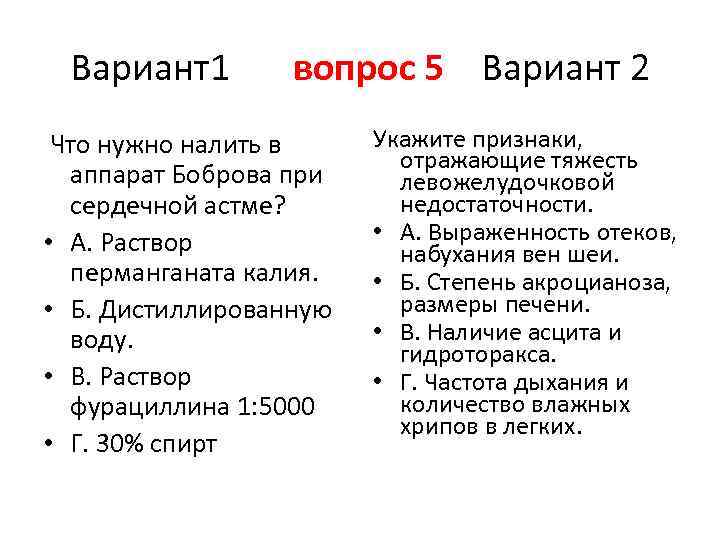 Вариант1 вопрос 5 Вариант 2

Что нужно налить в аппарат Боброва при сердечной астме?
• А. Раствор перманганата калия.
• Б. Дистиллированную воду.
• В. Раствор фурациллина 1:5000
• Г. 30% спирт

Укажите признаки, отражающие тяжесть левожелудочковой недостаточности.
• А. Выраженность отеков, набухания вен шеи.
• Б. Степень акроцианоза, размеры печени.
• В. Наличие асцита и гидроторакса.
• Г. Частота дыхания и количество влажных хрипов в легких.